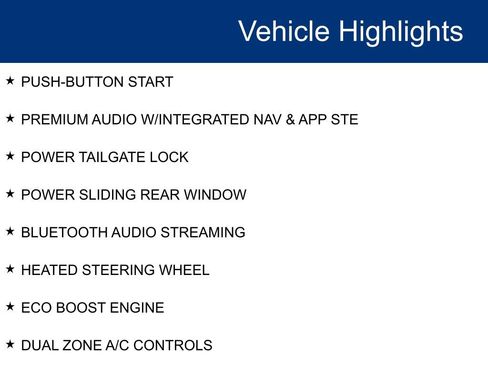 Vehicle Highlights

★ PUSH-BUTTON START

★ PREMIUM AUDIO W/INTEGRATED NAV & APP STE

★ POWER TAILGATE LOCK

★ POWER SLIDING REAR WINDOW

★ BLUETOOTH AUDIO STREAMING

★ HEATED STEERING WHEEL

★ ECO BOOST ENGINE

★ DUAL ZONE A/C CONTROLS